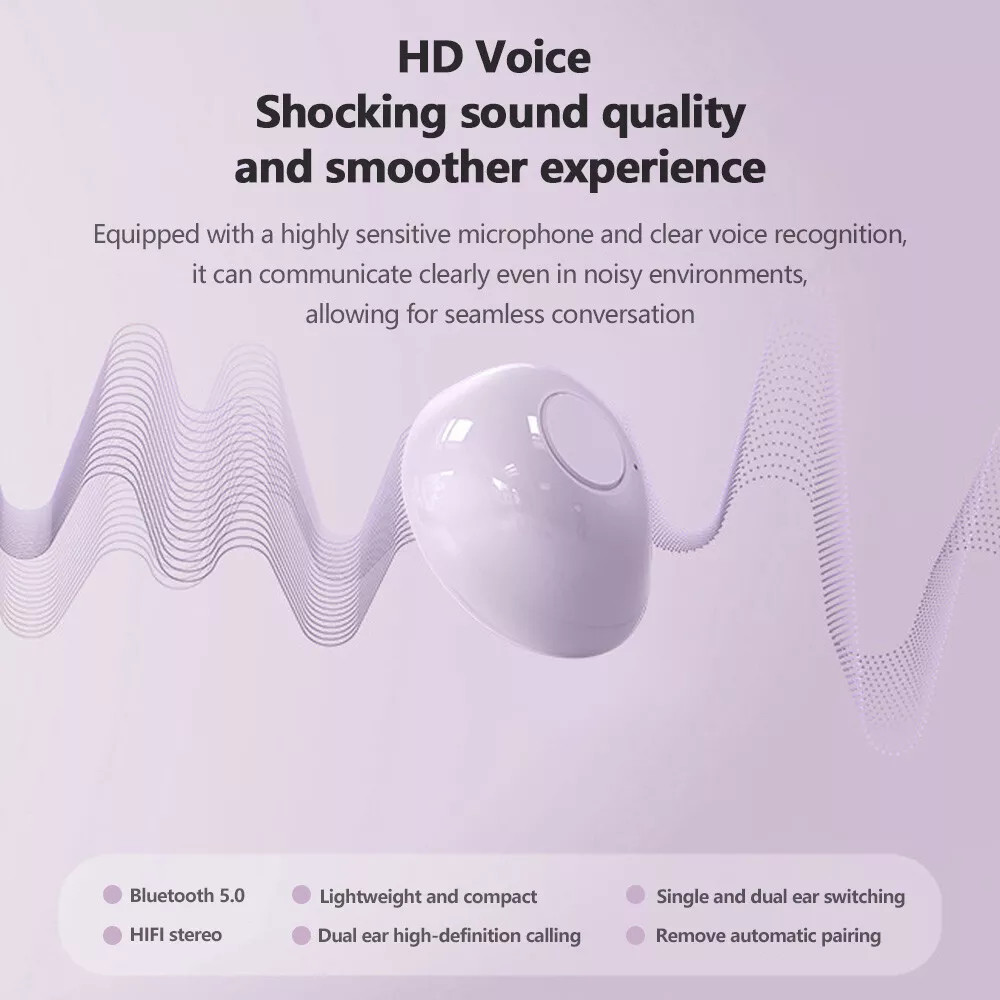 HD Voice
Shocking sound quality and smoother experience

Equipped with a highly sensitive microphone and clear voice recognition, it can communicate clearly even in noisy environments, allowing for seamless conversation

Bluetooth 5.0
HIFI stereo

Lightweight and compact
Dual ear high-definition calling

Single and dual ear switching
Remove automatic pairing